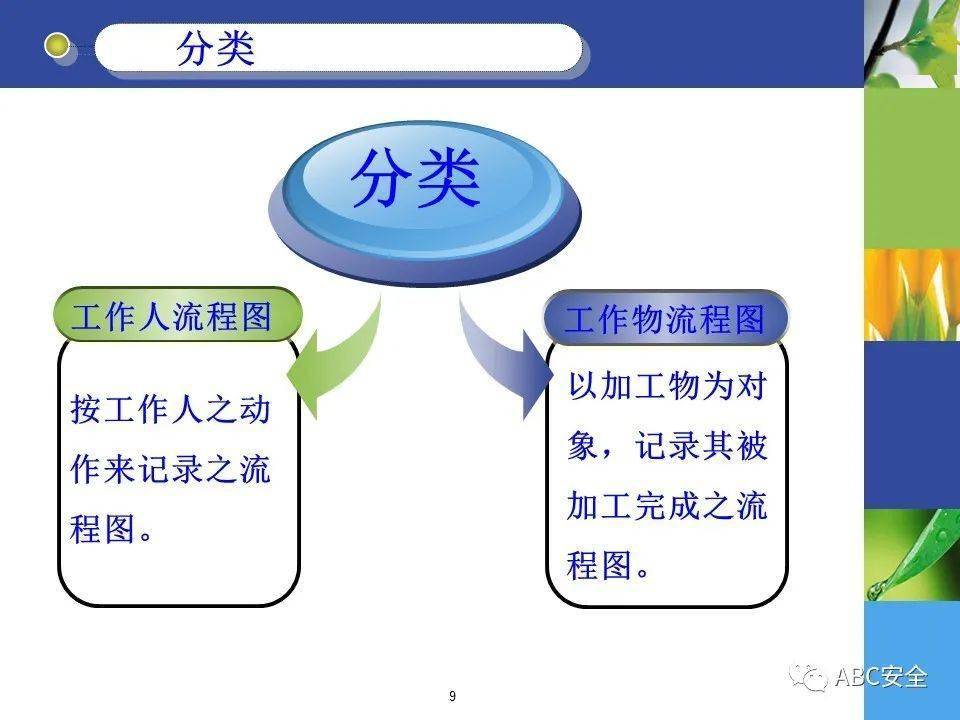 分类

分类

工作人流程图

按工作人之动作来记录之流程图。

工作物流程图

以加工物为对象，记录其被加工完成之流程图。

9

ABC安全